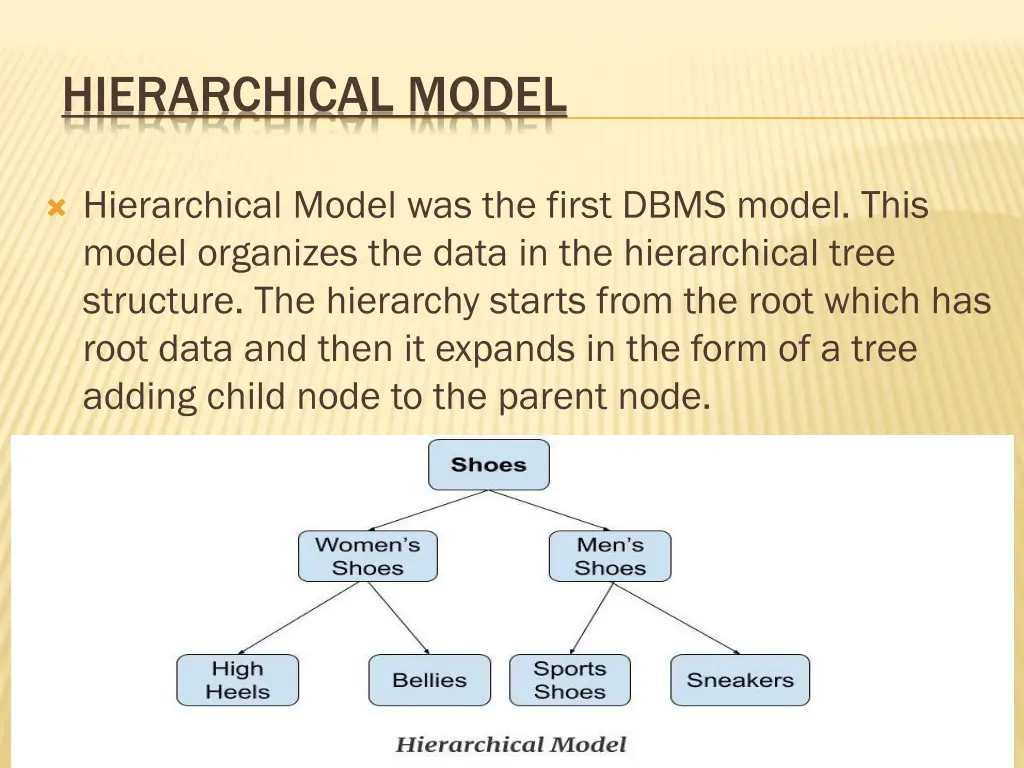 HIERARCHICAL MODEL

Hierarchical Model was the first DBMS model. This model organizes the data in the hierarchical tree structure. The hierarchy starts from the root which has root data and then it expands in the form of a tree adding child node to the parent node.

Shoes

Women's Shoes

Men's Shoes

High Heels

Bellies

Sports Shoes

Sneakers

Hierarchical Model